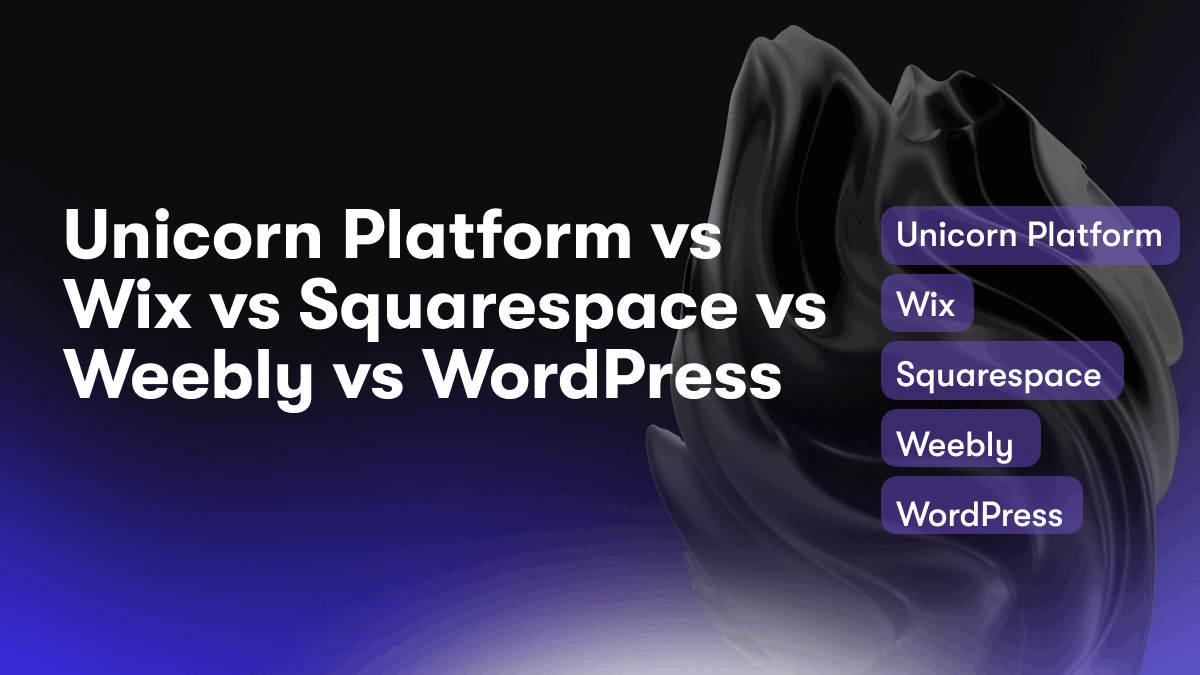 Unicorn Platform vs Wix vs Squarespace vs Weebly vs WordPress

Unicorn Platform

Wix

Squarespace

Weebly

WordPress